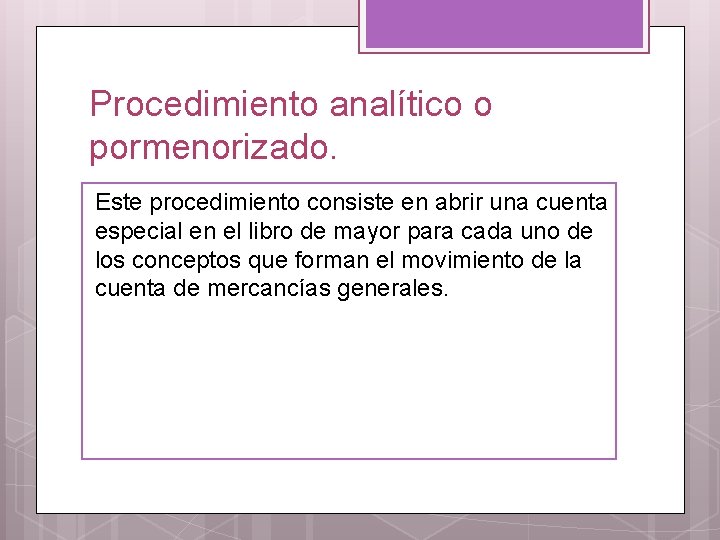 Procedimiento analítico o pormenorizado.

Este procedimiento consiste en abrir una cuenta especial en el libro de mayor para cada uno de los conceptos que forman el movimiento de la cuenta de mercancías generales.